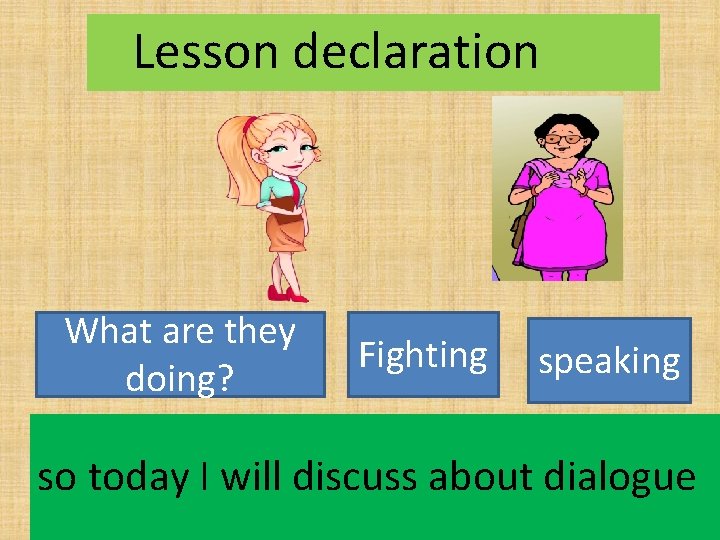 Lesson declaration

What are they doing?

Fighting

speaking

so today I will discuss about dialogue